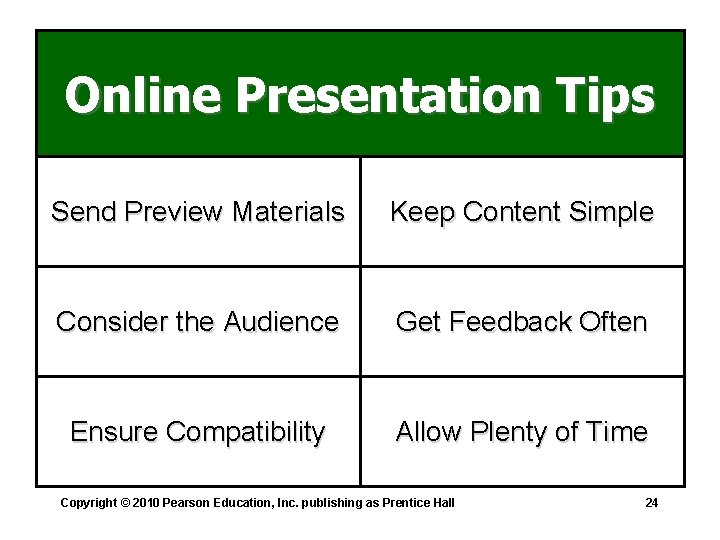 Online Presentation Tips

| Send Preview Materials | Keep Content Simple |
|---|---|
| Consider the Audience | Get Feedback Often |
| Ensure Compatibility | Allow Plenty of Time |

Copyright © 2010 Pearson Education, Inc. publishing as Prentice Hall

24